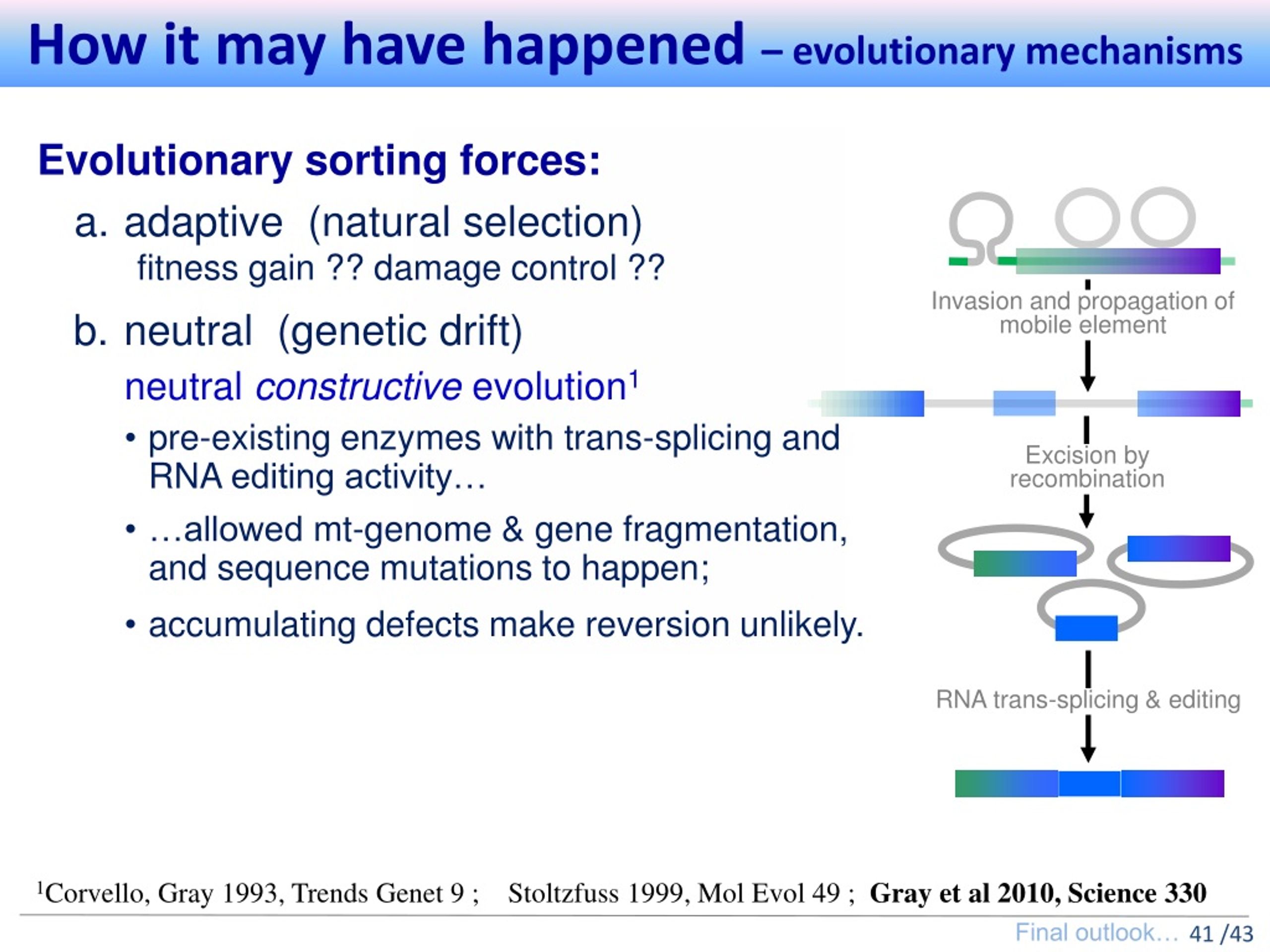 How it may have happened – evolutionary mechanisms

Evolutionary sorting forces:

a. adaptive (natural selection)
fitness gain ?? damage control ??

b. neutral (genetic drift)
neutral constructive evolution$^1$

• pre-existing enzymes with trans-splicing and RNA editing activity…

• …allowed mt-genome & gene fragmentation, and sequence mutations to happen;

• accumulating defects make reversion unlikely.

Invasion and propagation of mobile element

Excision by recombination

RNA trans-splicing & editing

$^1$Corvello, Gray 1993, Trends Genet 9 ; Stoltzfuss 1999, Mol Evol 49 ; Gray et al 2010, Science 330

Final outlook… 41 /43